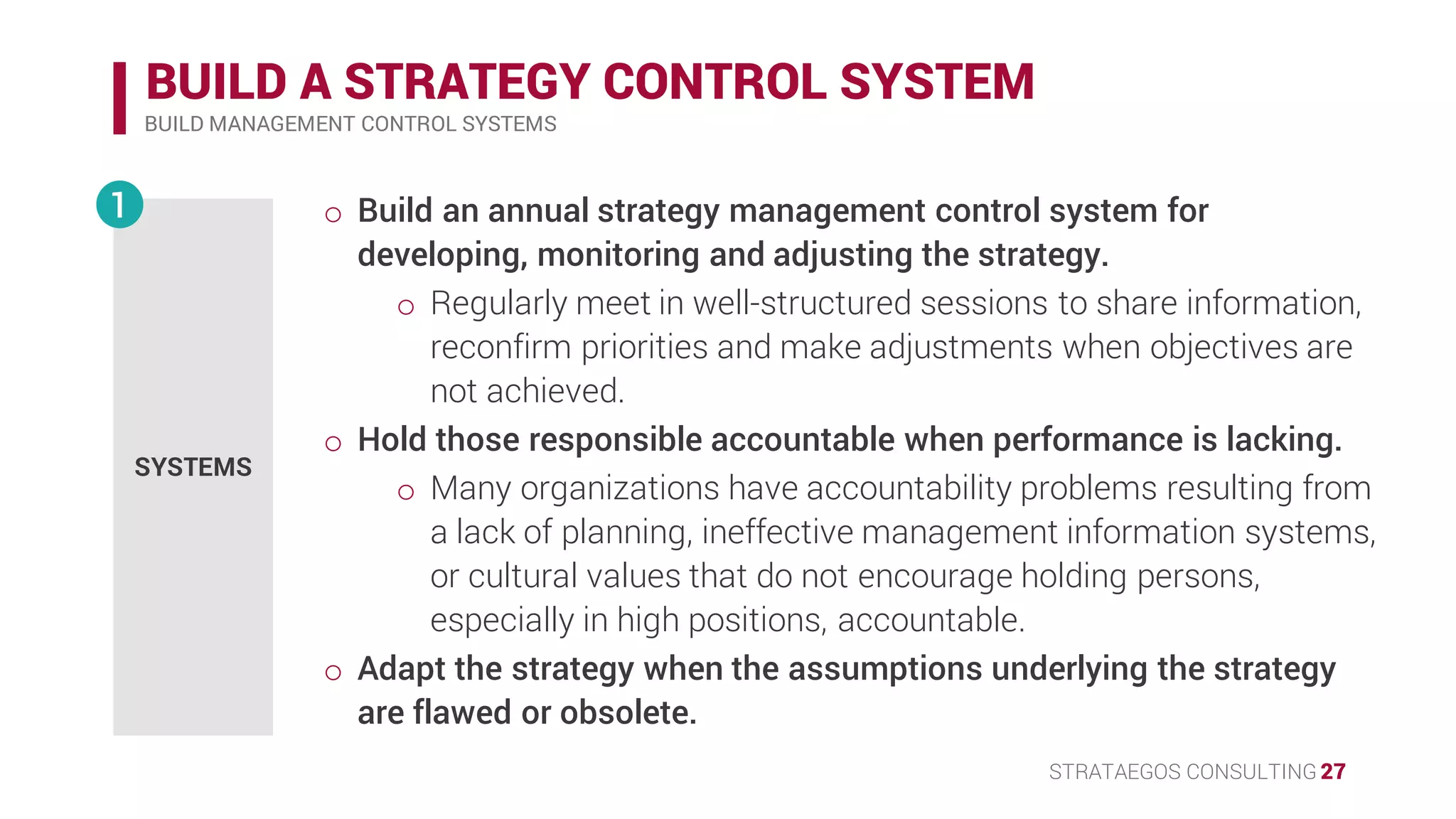 BUILD A STRATEGY CONTROL SYSTEM
BUILD MANAGEMENT CONTROL SYSTEMS

1

SYSTEMS

○ Build an annual strategy management control system for developing, monitoring and adjusting the strategy.
○ Regularly meet in well-structured sessions to share information, reconfirm priorities and make adjustments when objectives are not achieved.
○ Hold those responsible accountable when performance is lacking.
○ Many organizations have accountability problems resulting from a lack of planning, ineffective management information systems, or cultural values that do not encourage holding persons, especially in high positions, accountable.
○ Adapt the strategy when the assumptions underlying the strategy are flawed or obsolete.

STRATAEGOS CONSULTING 27